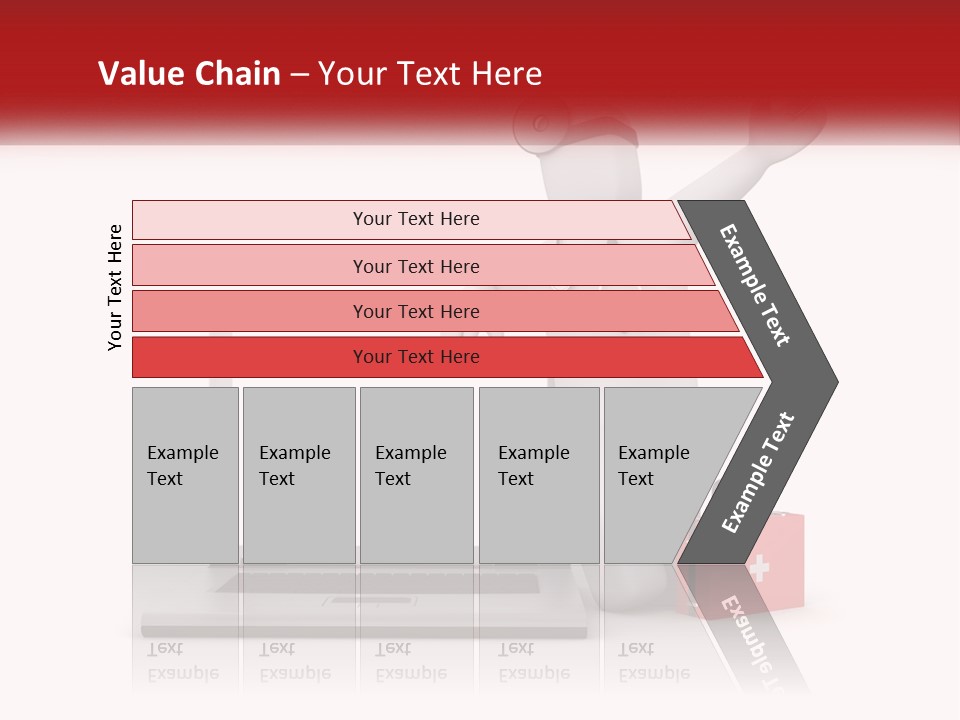 Value Chain – Your Text Here

Your Text Here

Your Text Here

Your Text Here

Your Text Here

Your Text Here

Example Text

Example Text

Example Text

Example Text

Example Text

Example Text

Example Text